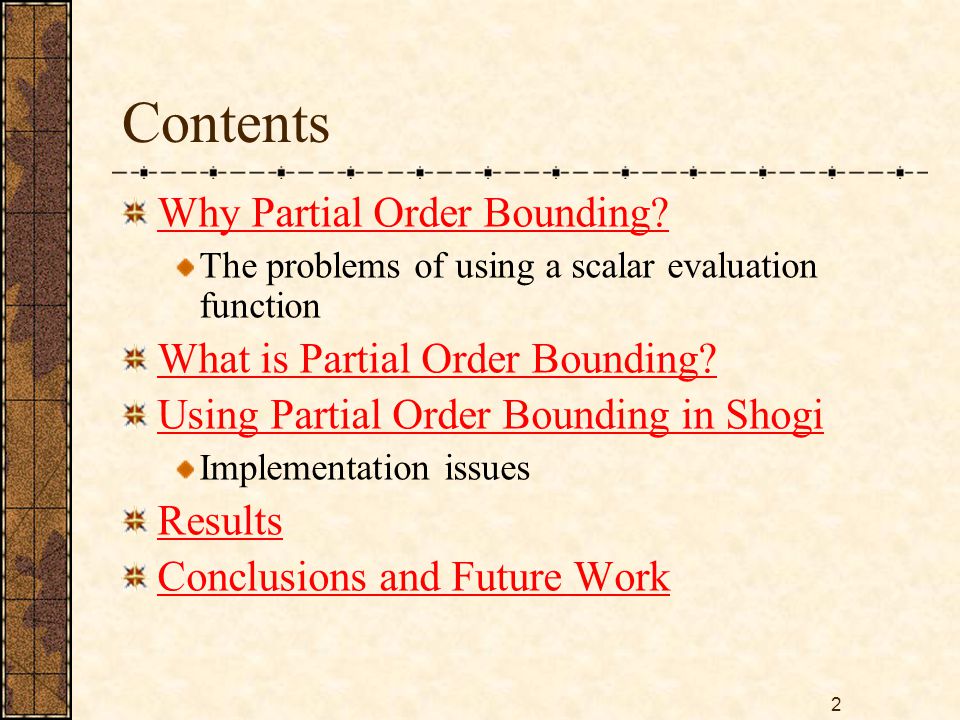 Contents

Why Partial Order Bounding?

The problems of using a scalar evaluation function

What is Partial Order Bounding?

Using Partial Order Bounding in Shogi

Implementation issues

Results

Conclusions and Future Work

2